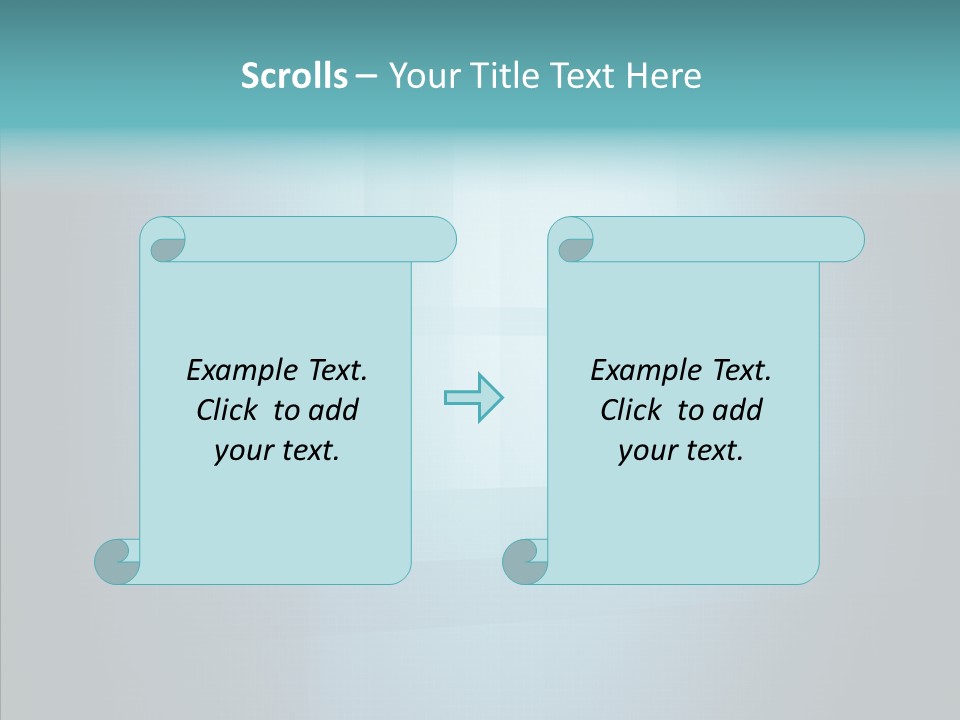 Scrolls – Your Title Text Here

Example Text. Click to add your text.

Example Text. Click to add your text.